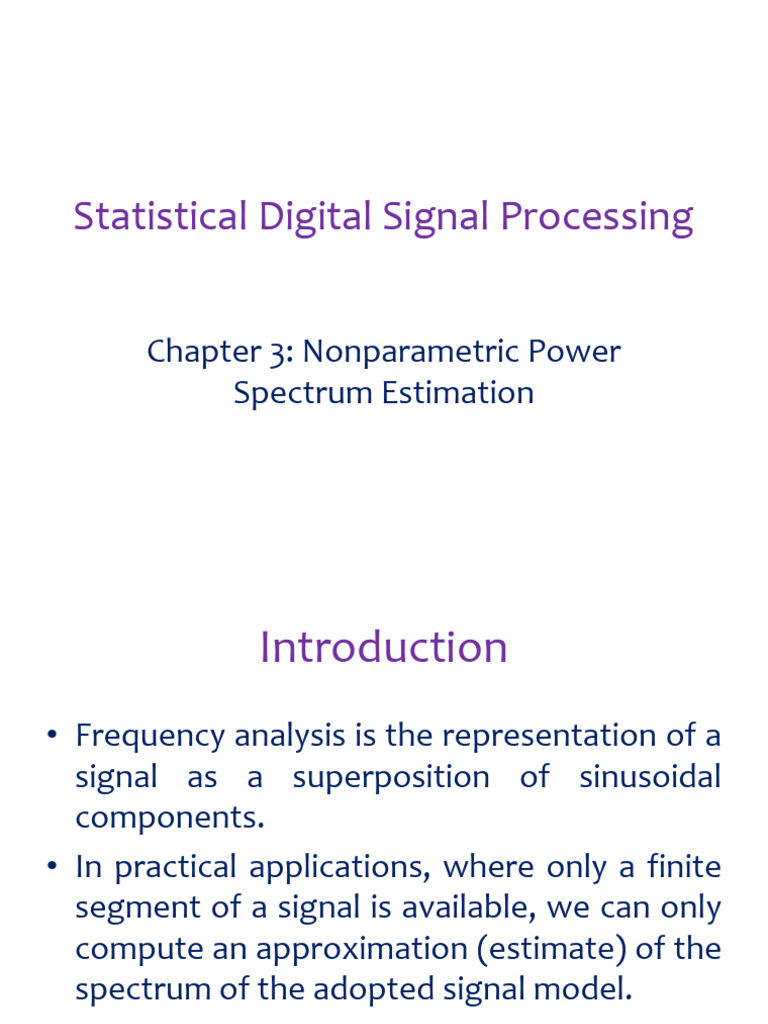 Statistical Digital Signal Processing

Chapter 3: Nonparametric Power Spectrum Estimation

Introduction

• Frequency analysis is the representation of a signal as a superposition of sinusoidal components.

• In practical applications, where only a finite segment of a signal is available, we can only compute an approximation (estimate) of the spectrum of the adopted signal model.